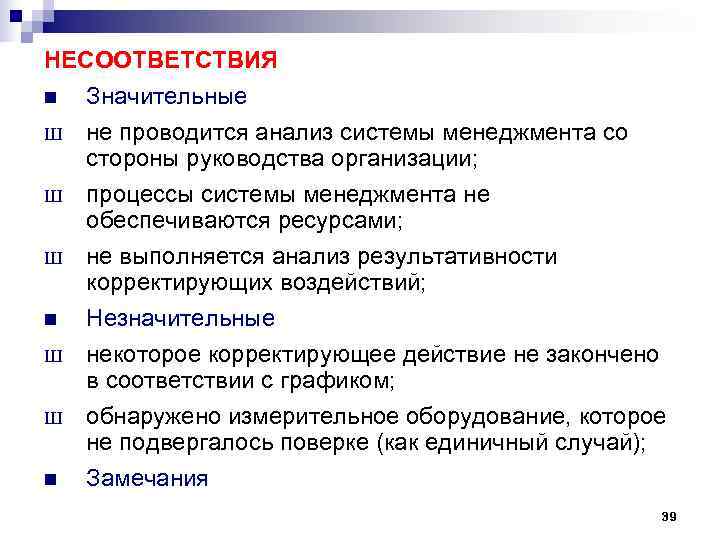 НЕСООТВЕТСТВИЯ

■ Значительные

Ш не проводится анализ системы менеджмента со стороны руководства организации;

Ш процессы системы менеджмента не обеспечиваются ресурсами;

Ш не выполняется анализ результативности корректирующих воздействий;

■ Незначительные

Ш некоторое корректирующее действие не закончено в соответствии с графиком;

Ш обнаружено измерительное оборудование, которое не подвергалось поверке (как единичный случай);

■ Замечания

39